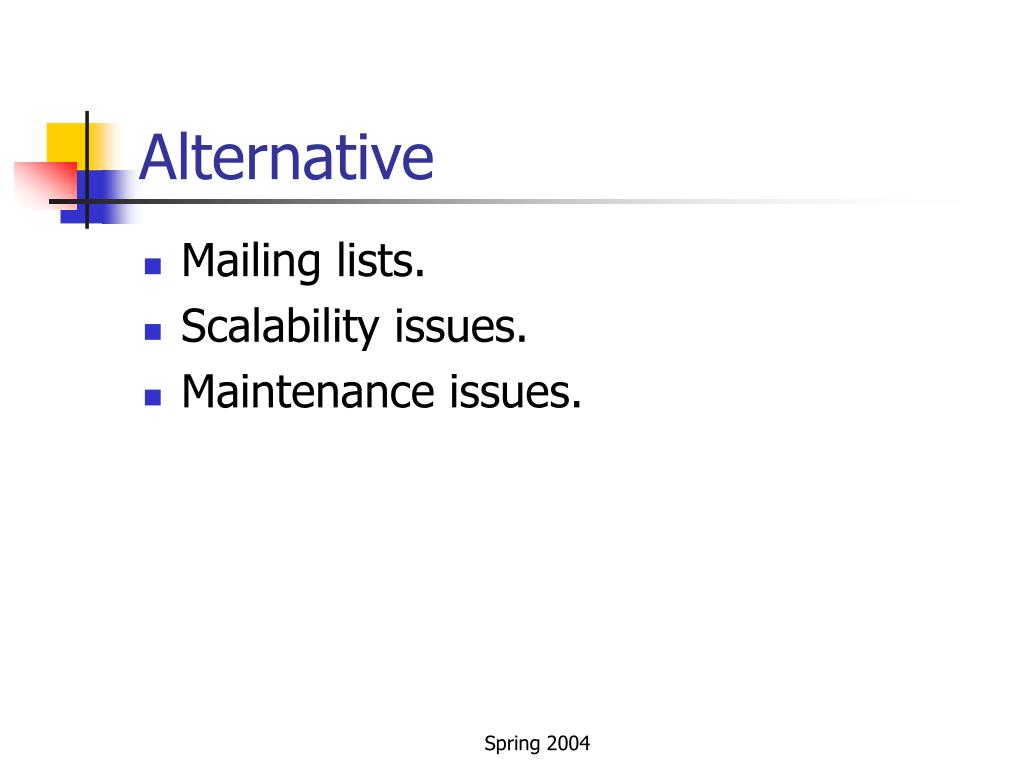 Alternative

- Mailing lists.
- Scalability issues.
- Maintenance issues.

Spring 2004